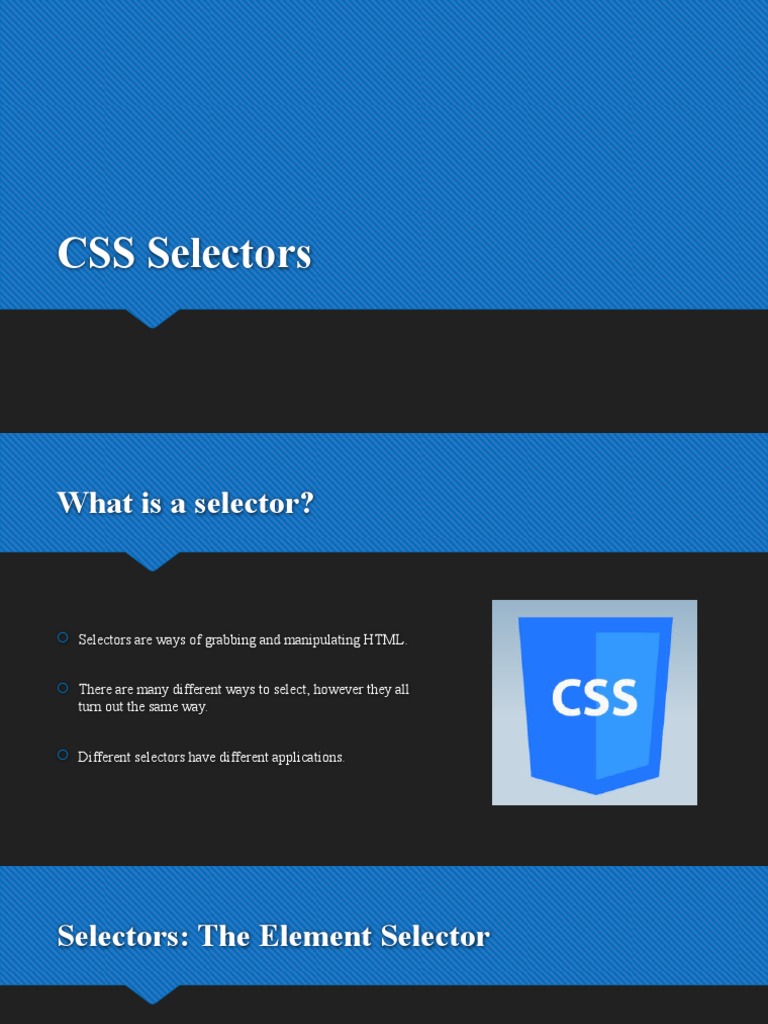 CSS Selectors

What is a selector?

Selectors are ways of grabbing and manipulating HTML.

There are many different ways to select, however they all turn out the same way.

Different selectors have different applications.

CSS

Selectors: The Element Selector